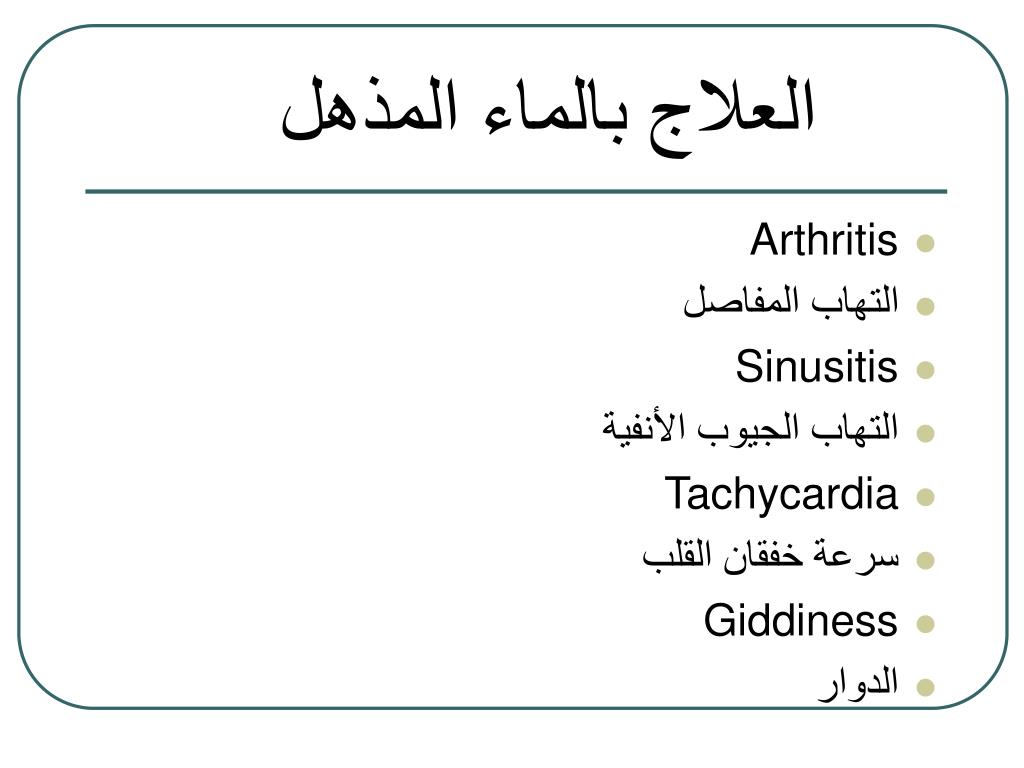 العلاج بالماء المذهل

- Arthritis
- التهاب المفاصل
- Sinusitis
- التهاب الجيوب الأنفية
- Tachycardia
- سرعة خفقان القلب
- Giddiness
- الدوار